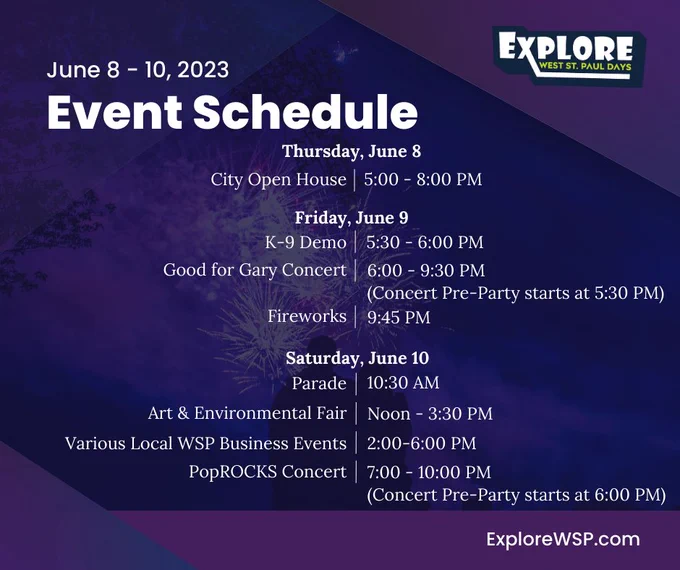 EXPLORE
WEST ST. PAUL DAYS

June 8 - 10, 2023
Event Schedule

Thursday, June 8
City Open House | 5:00 - 8:00 PM

Friday, June 9
K-9 Demo | 5:30 - 6:00 PM
Good for Gary Concert | 6:00 - 9:30 PM
(Concert Pre-Party starts at 5:30 PM)
Fireworks | 9:45 PM

Saturday, June 10
Parade | 10:30 AM
Art & Environmental Fair | Noon - 3:30 PM
Various Local WSP Business Events | 2:00-6:00 PM
PopROCKS Concert | 7:00 - 10:00 PM
(Concert Pre-Party starts at 6:00 PM)

ExploreWSP.com